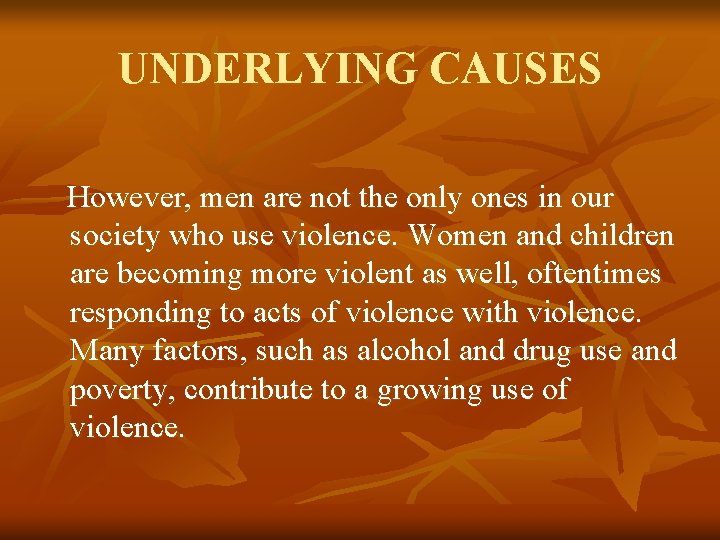 UNDERLYING CAUSES

However, men are not the only ones in our society who use violence. Women and children are becoming more violent as well, oftentimes responding to acts of violence with violence. Many factors, such as alcohol and drug use and poverty, contribute to a growing use of violence.